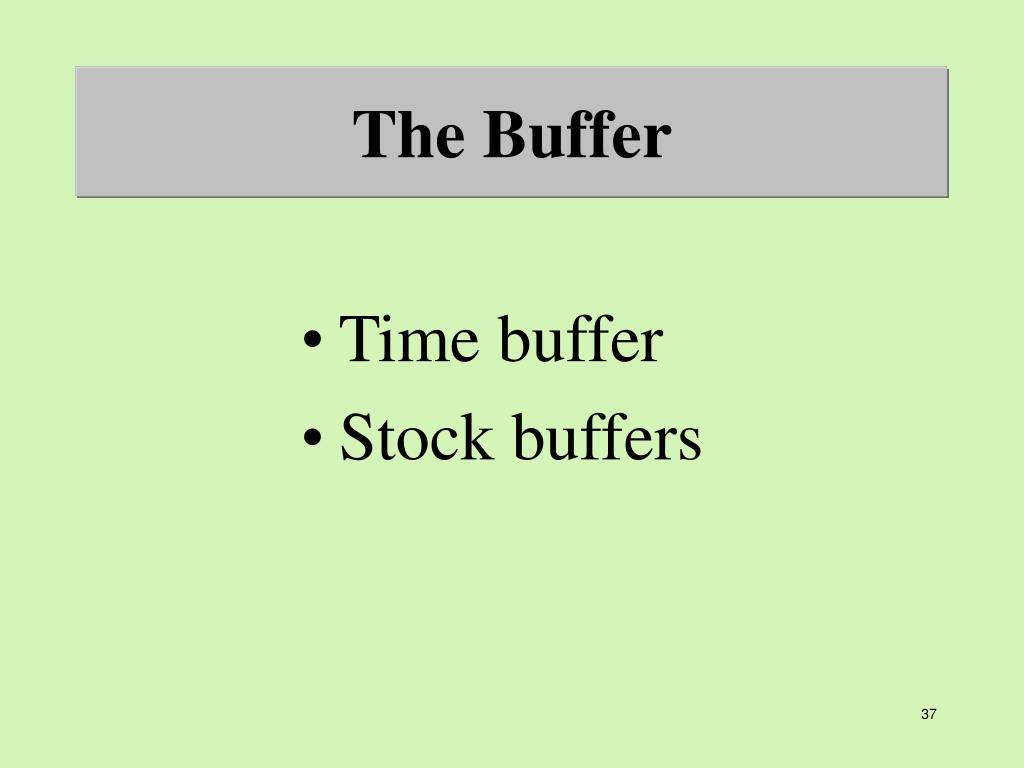 The Buffer

• Time buffer
• Stock buffers

37